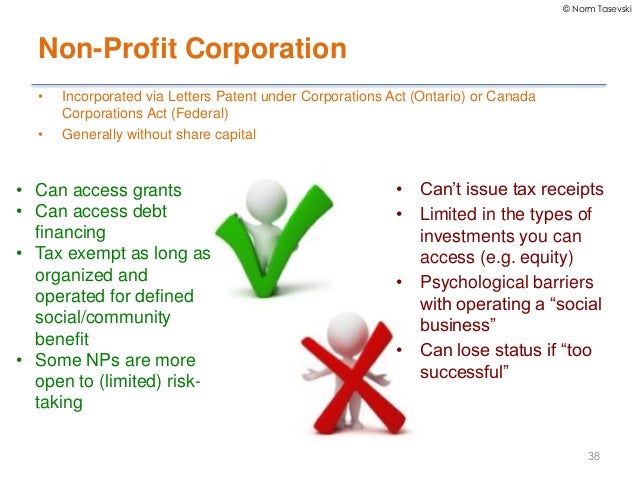 © Norm Tasevski

Non-Profit Corporation

• Incorporated via Letters Patent under Corporations Act (Ontario) or Canada Corporations Act (Federal)
• Generally without share capital

• Can access grants
• Can access debt financing
• Tax exempt as long as organized and operated for defined social/community benefit
• Some NPs are more open to (limited) risk-taking

• Can't issue tax receipts
• Limited in the types of investments you can access (e.g. equity)
• Psychological barriers with operating a "social business"
• Can lose status if "too successful"

38